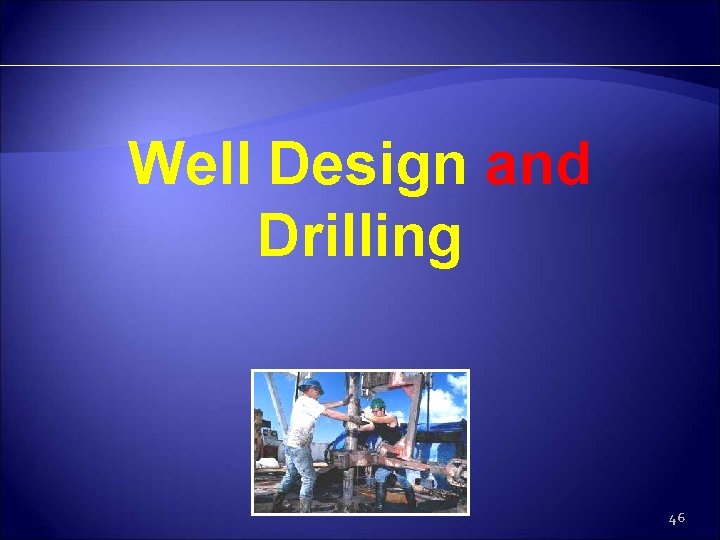 Well Design and Drilling

46